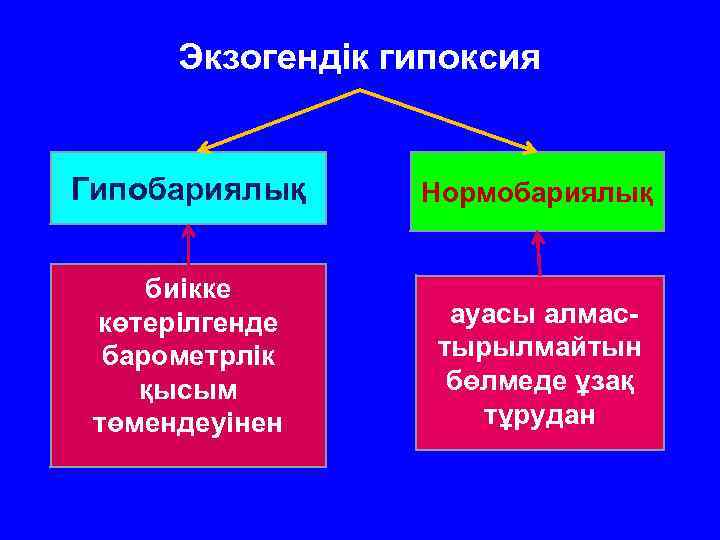 Экзогендік гипоксия

Гипобариялық

Нормобариялық

биікке көтерілгенде барометрлік қысым төмендеуінен

ауасы алмастырылмайтын бөлмеде ұзақ тұрудан